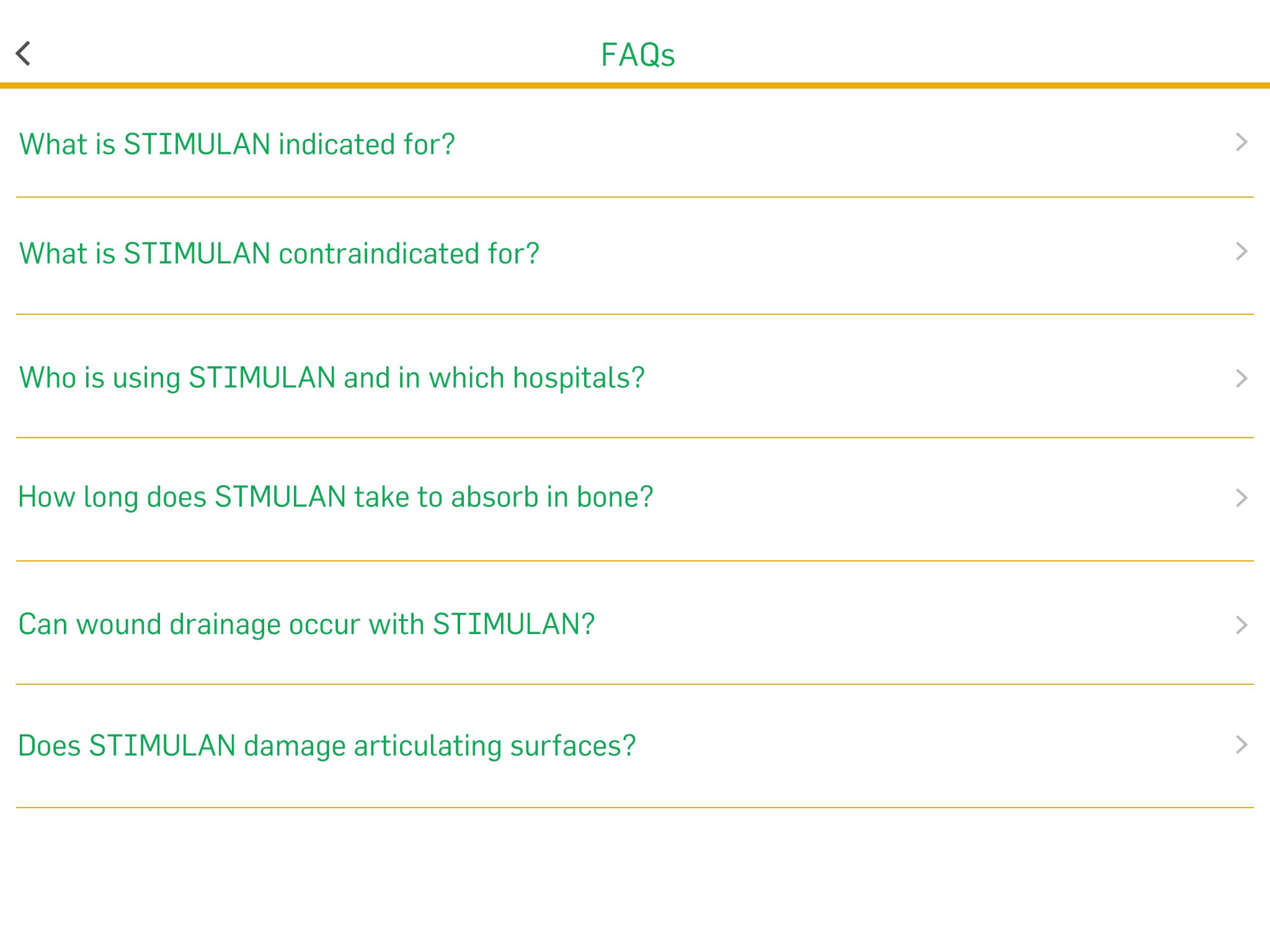 FAQs

What is STIMULAN indicated for?

What is STIMULAN contraindicated for?

Who is using STIMULAN and in which hospitals?

How long does STMULAN take to absorb in bone?

Can wound drainage occur with STIMULAN?

Does STIMULAN damage articulating surfaces?